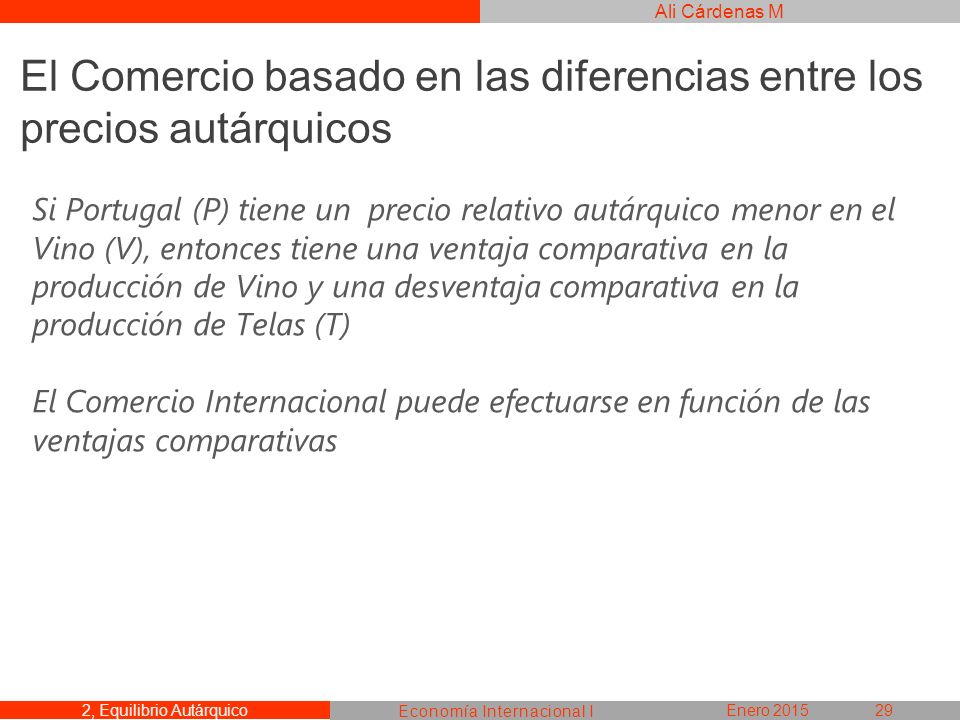 Ali Cárdenas M

El Comercio basado en las diferencias entre los precios autárquicos

Si Portugal (P) tiene un precio relativo autárquico menor en el Vino (V), entonces tiene una ventaja comparativa en la producción de Vino y una desventaja comparativa en la producción de Telas (T)

El Comercio Internacional puede efectuarse en función de las ventajas comparativas

2, Equilibrio Autárquico
Economía Internacional I
Enero 2015
29